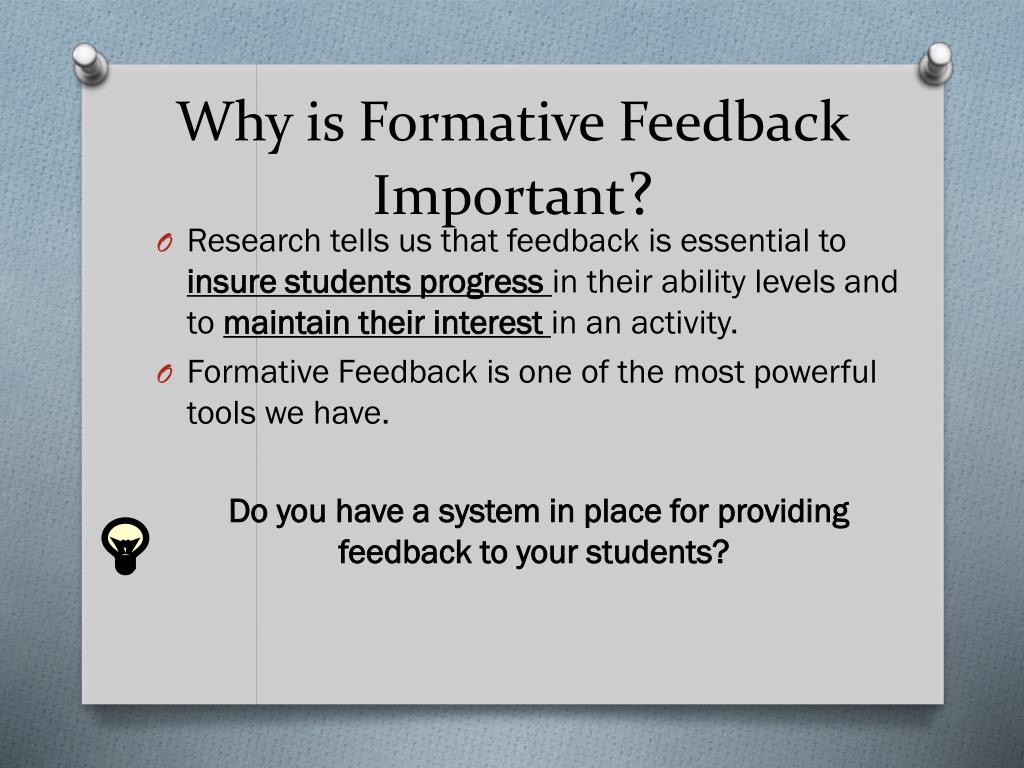 Why is Formative Feedback Important?

O Research tells us that feedback is essential to insure students progress in their ability levels and to maintain their interest in an activity.

O Formative Feedback is one of the most powerful tools we have.

Do you have a system in place for providing feedback to your students?